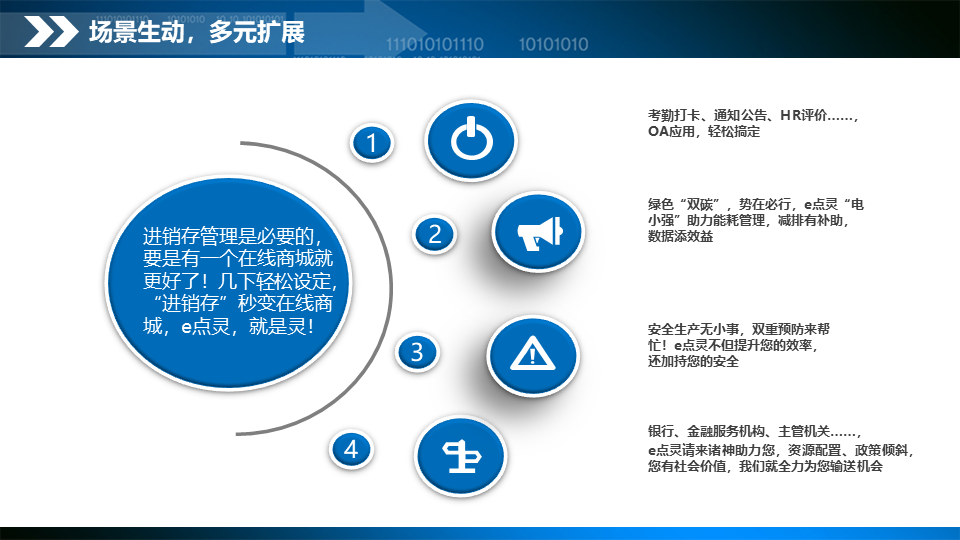 场景生动，多元扩展

111010101110 10101010

进销存管理是必要的，要是有一个在线商城就更好了！几下轻松设定，“进销存”秒变在线商城，e点灵，就是灵！

1

考勤打卡、通知公告、HR评价……，OA应用，轻松搞定

2

绿色“双碳”，势在必行，e点灵“电小强”助力能耗管理，减排有补助，数据添效益

3

安全生产无小事，双重预防来帮忙！e点灵不但提升您的效率，还加持您的安全

4

银行、金融服务机构、主管机关……，e点灵请来诸神助力您，资源配置、政策倾斜，您有社会价值，我们就全力为您输送机会